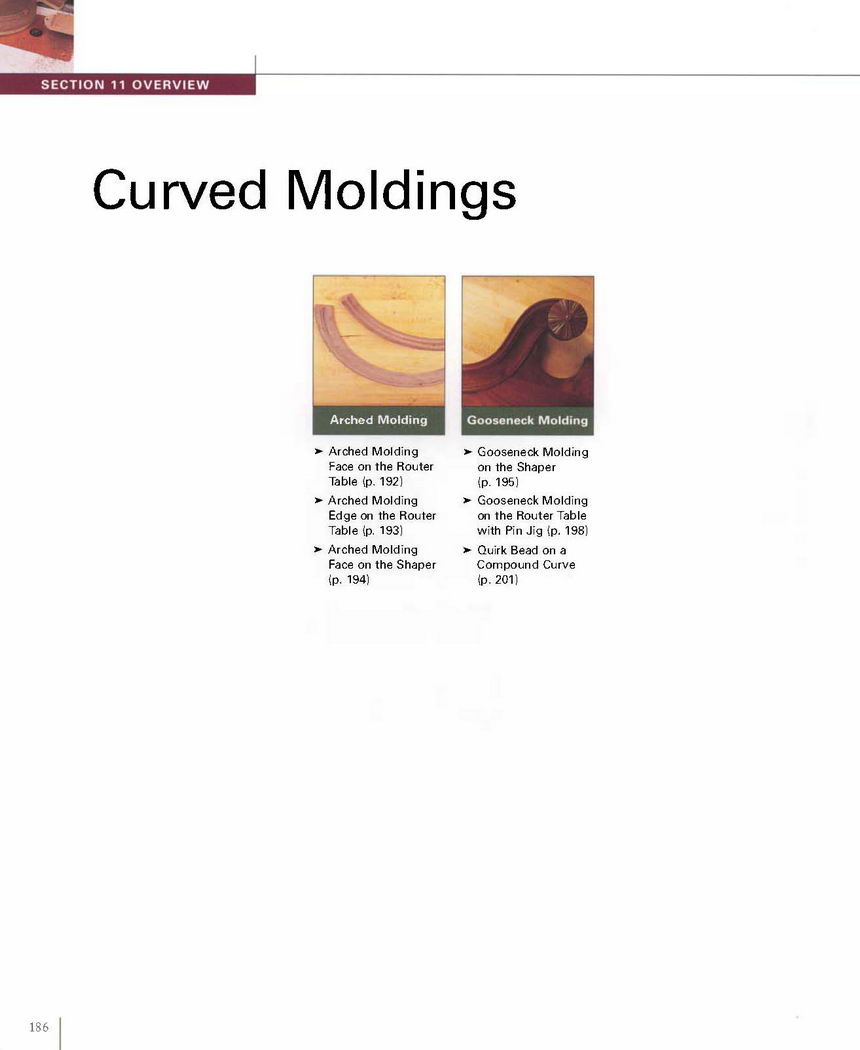 SECTION 11 OVERVIEW

Curved Moldings

Arched Molding

➤ Arched Molding Face on the Router Table (p. 192)

➤ Arched Molding Edge on the Router Table (p. 193)

➤ Arched Molding Face on the Shaper (p. 194)

Gooseneck Molding

➤ Gooseneck Molding on the Shaper (p. 195)

➤ Gooseneck Molding on the Router Table with Pin Jig (p. 198)

➤ Quirk Bead on a Compound Curve (p. 201)

186